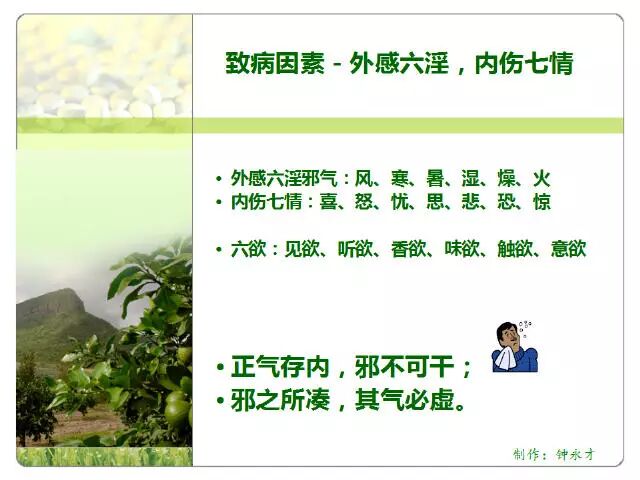 致病因素 - 外感六淫，内伤七情

• 外感六淫邪气：风、寒、暑、湿、燥、火
• 内伤七情：喜、怒、忧、思、悲、恐、惊

• 六欲：见欲、听欲、香欲、味欲、触欲、意欲

• 正气存内，邪不可干；
• 邪之所凑，其气必虚。

制作：钟永才